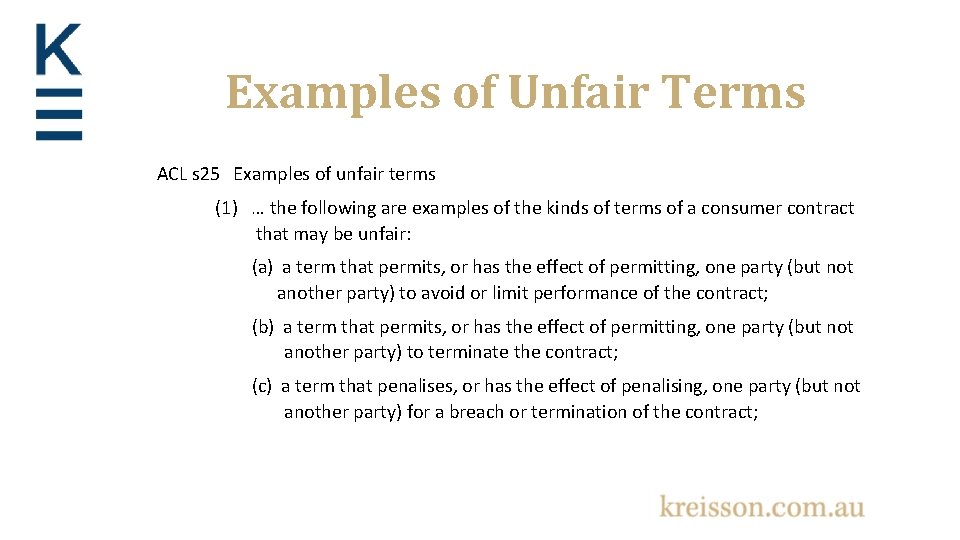 K

Examples of Unfair Terms

ACL s25 Examples of unfair terms

(1) … the following are examples of the kinds of terms of a consumer contract that may be unfair:

(a) a term that permits, or has the effect of permitting, one party (but not another party) to avoid or limit performance of the contract;

(b) a term that permits, or has the effect of permitting, one party (but not another party) to terminate the contract;

(c) a term that penalises, or has the effect of penalising, one party (but not another party) for a breach or termination of the contract;

kreisson.com.au